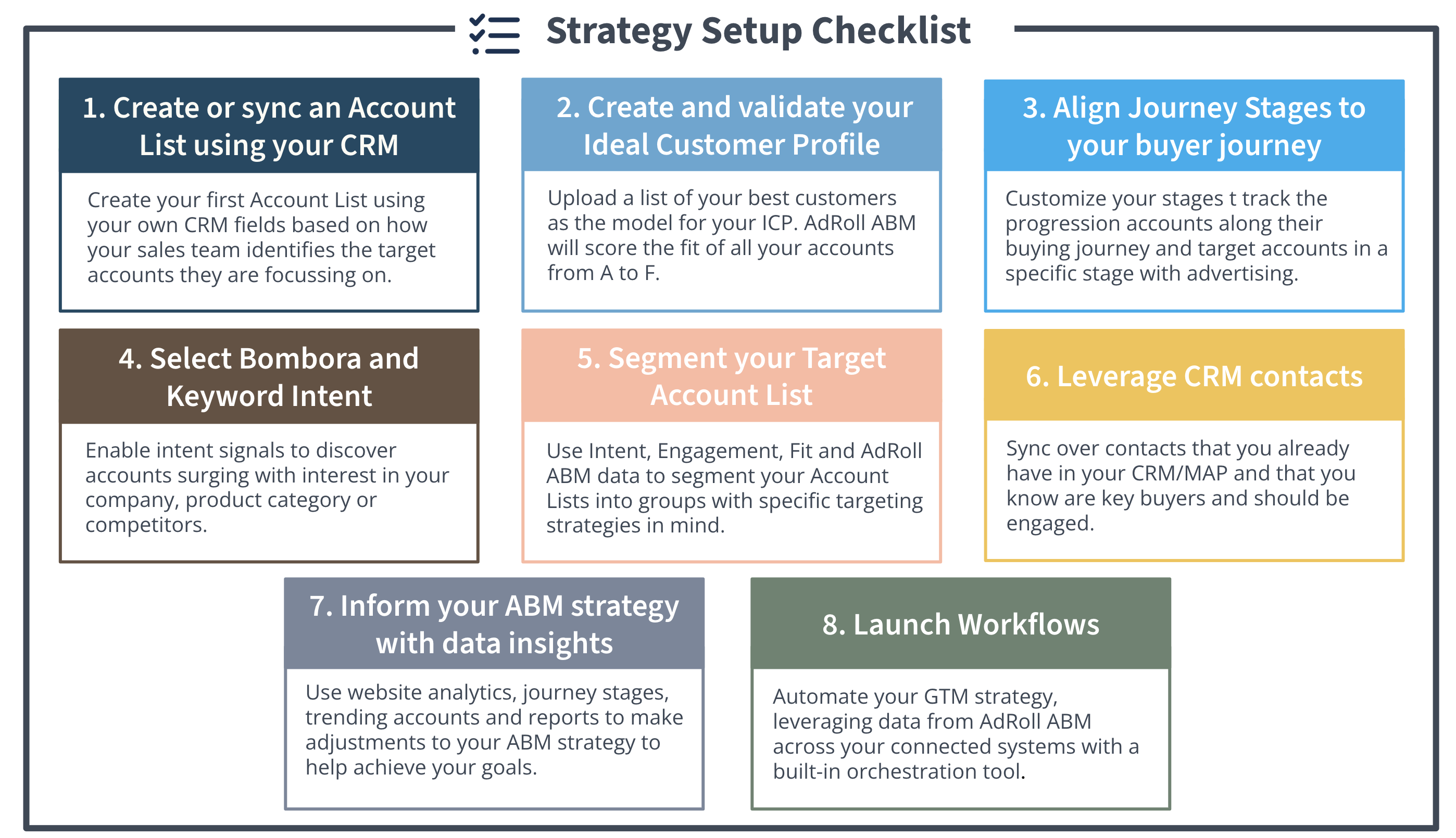 Strategy Setup Checklist

1. Create or sync an Account List using your CRM

Create your first Account List using your own CRM fields based on how your sales team identifies the target accounts they are focussing on.

2. Create and validate your Ideal Customer Profile

Upload a list of your best customers as the model for your ICP. AdRoll ABM will score the fit of all your accounts from A to F.

3. Align Journey Stages to your buyer journey

Customize your stages t track the progression accounts along their buying journey and target accounts in a specific stage with advertising.

4. Select Bombora and Keyword Intent

Enable intent signals to discover accounts surging with interest in your company, product category or competitors.

5. Segment your Target Account List

Use Intent, Engagement, Fit and AdRoll ABM data to segment your Account Lists into groups with specific targeting strategies in mind.

6. Leverage CRM contacts

Sync over contacts that you already have in your CRM/MAP and that you know are key buyers and should be engaged.

7. Inform your ABM strategy with data insights

Use website analytics, journey stages, trending accounts and reports to make adjustments to your ABM strategy to help achieve your goals.

8. Launch Workflows

Automate your GTM strategy, leveraging data from AdRoll ABM across your connected systems with a built-in orchestration tool.